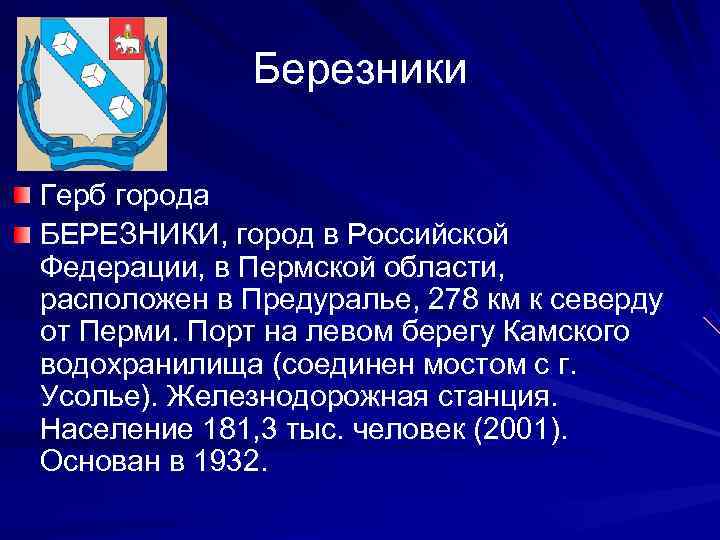 Березники

Герб города

БЕРЕЗНИКИ, город в Российской Федерации, в Пермской области, расположен в Предуралье, 278 км к северду от Перми. Порт на левом берегу Камского водохранилища (соединен мостом с г. Усолье). Железнодорожная станция. Население 181,3 тыс. человек (2001). Основан в 1932.